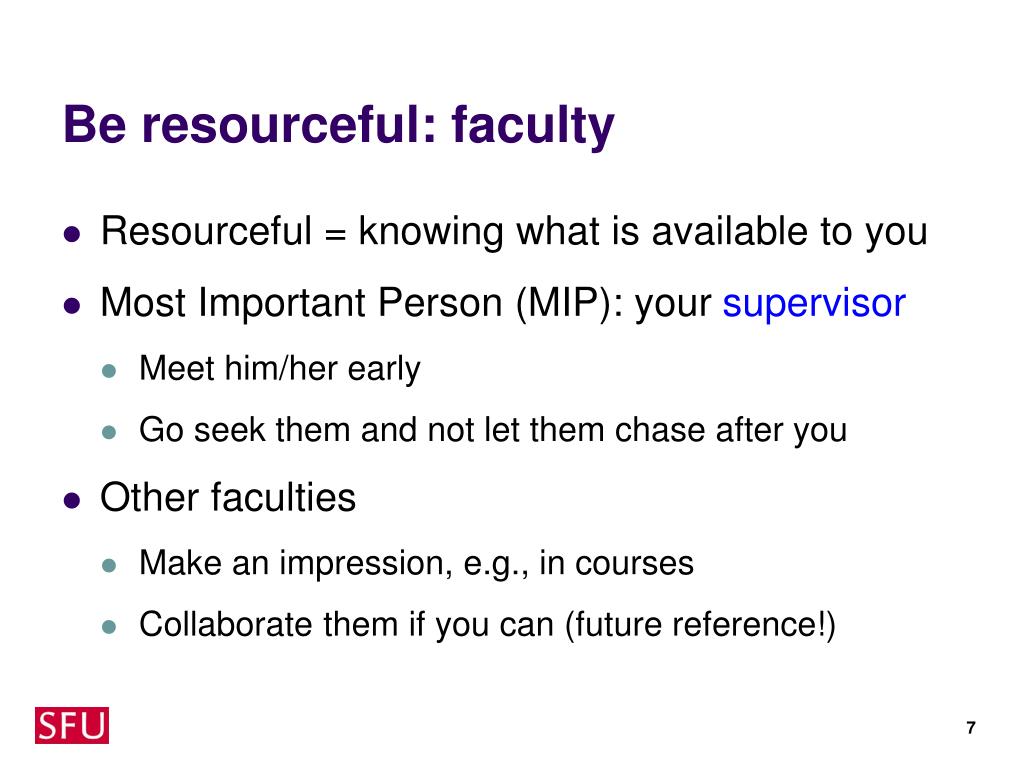 Be resourceful: faculty

- Resourceful = knowing what is available to you
- Most Important Person (MIP): your supervisor
  - Meet him/her early
  - Go seek them and not let them chase after you
- Other faculties
  - Make an impression, e.g., in courses
  - Collaborate them if you can (future reference!)

SFU

7